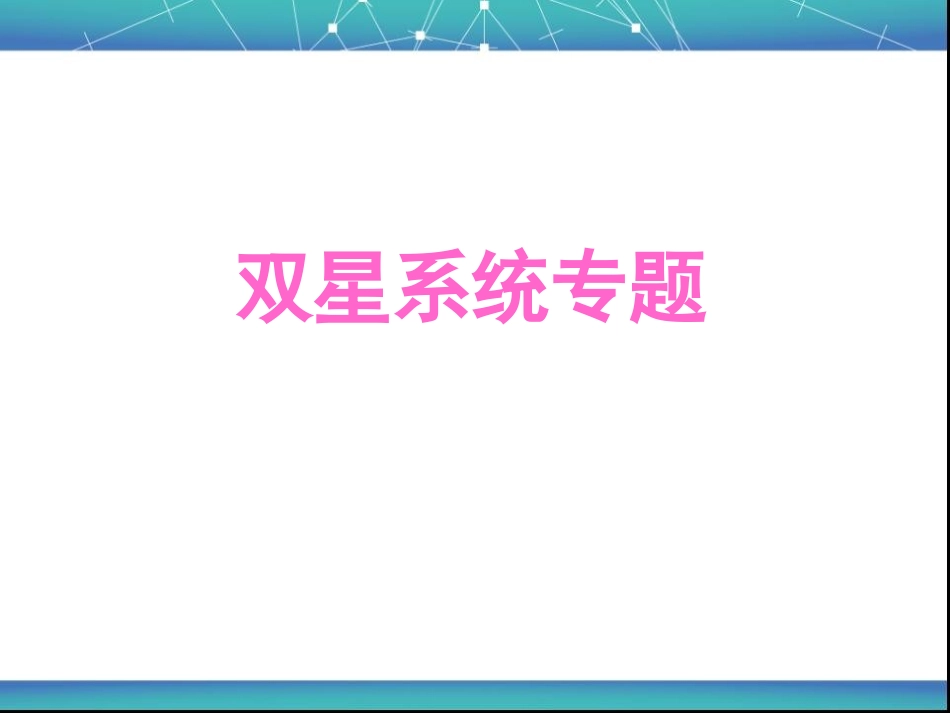 双星系统专题